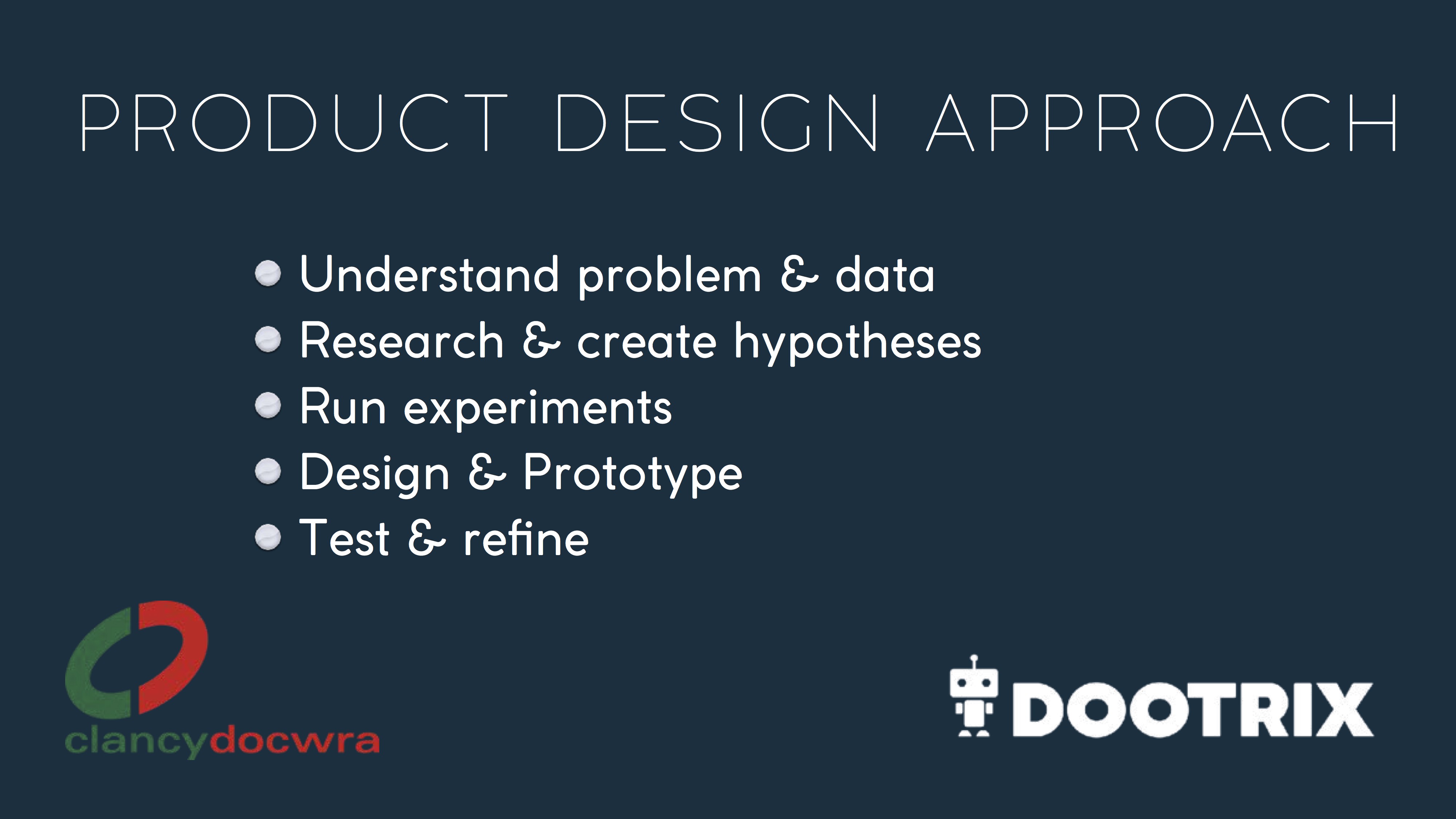 PRODUCT DESIGN APPROACH

• Understand problem & data
• Research & create hypotheses
• Run experiments
• Design & Prototype
• Test & refine

clancydocwra

DOOTRIX